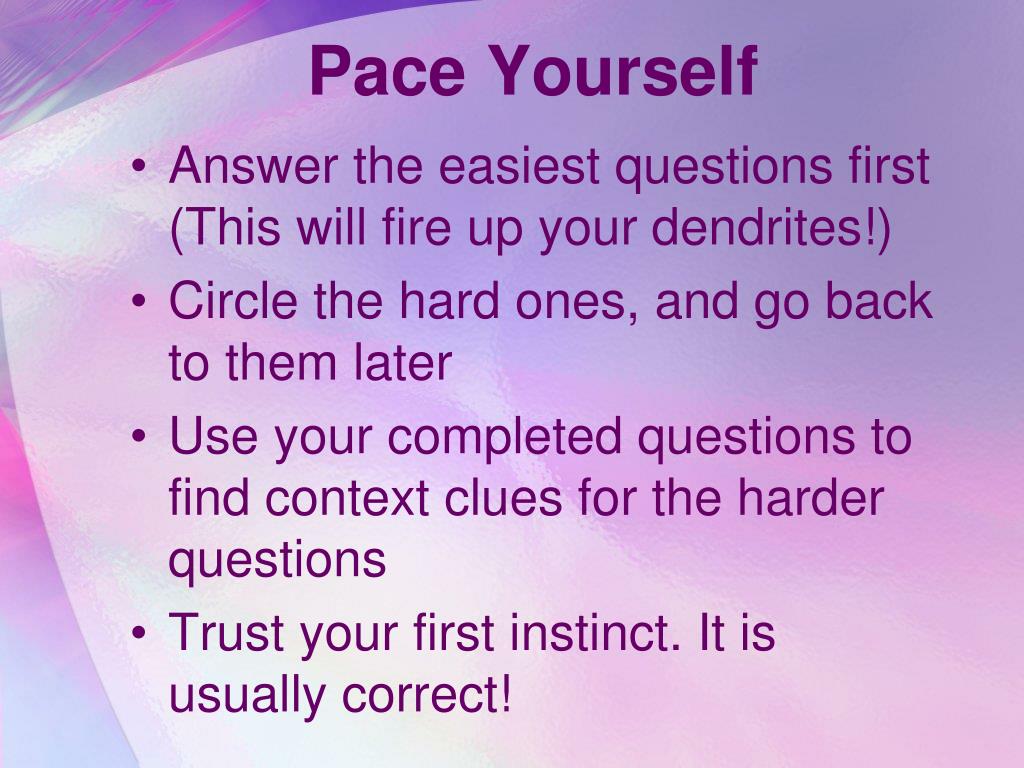 Pace Yourself

• Answer the easiest questions first (This will fire up your dendrites!)
• Circle the hard ones, and go back to them later
• Use your completed questions to find context clues for the harder questions
• Trust your first instinct. It is usually correct!